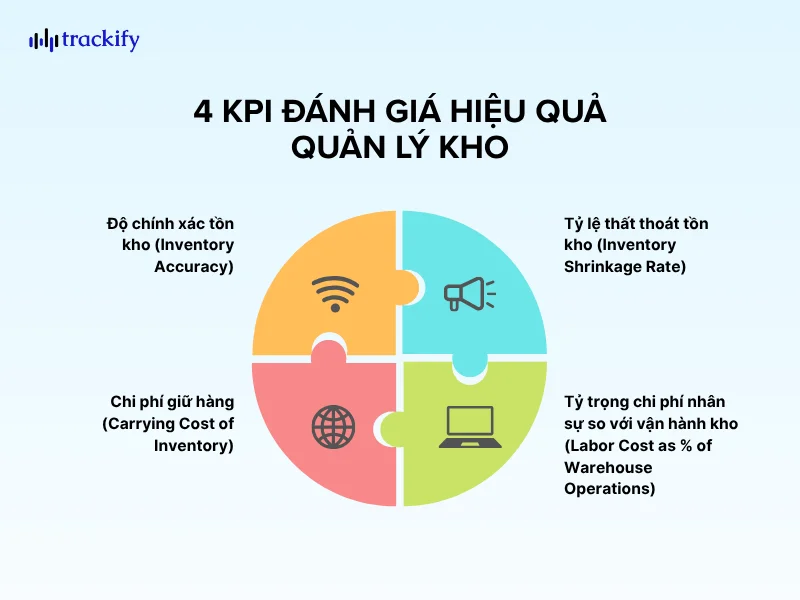 trackify

4 KPI ĐÁNH GIÁ HIỆU QUẢ QUẢN LÝ KHO

Độ chính xác tồn kho (Inventory Accuracy)

Tỷ lệ thất thoát tồn kho (Inventory Shrinkage Rate)

Chi phí giữ hàng (Carrying Cost of Inventory)

Tỷ trọng chi phí nhân sự so với vận hành kho (Labor Cost as % of Warehouse Operations)